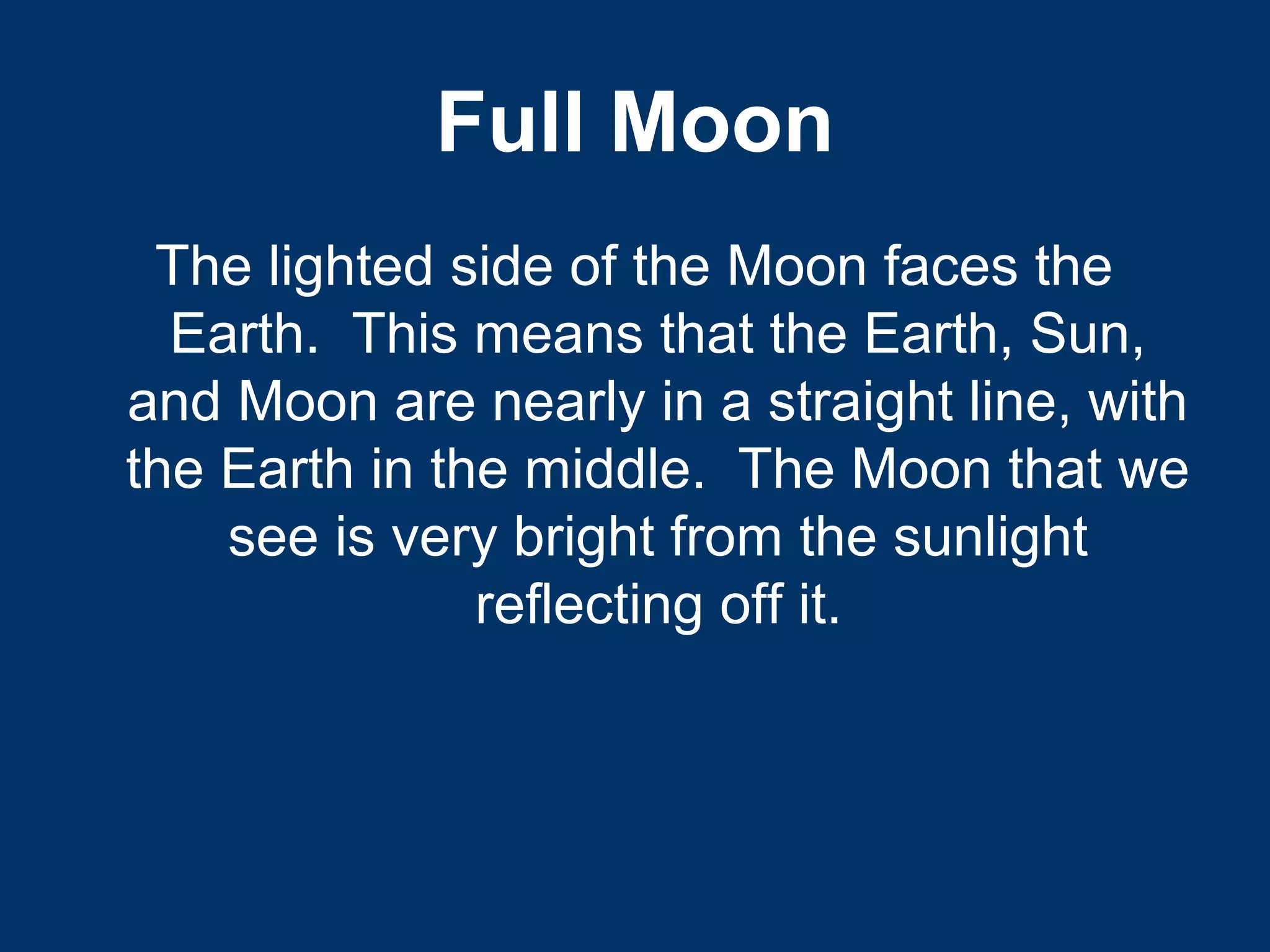 Full Moon

The lighted side of the Moon faces the Earth. This means that the Earth, Sun, and Moon are nearly in a straight line, with the Earth in the middle. The Moon that we see is very bright from the sunlight reflecting off it.